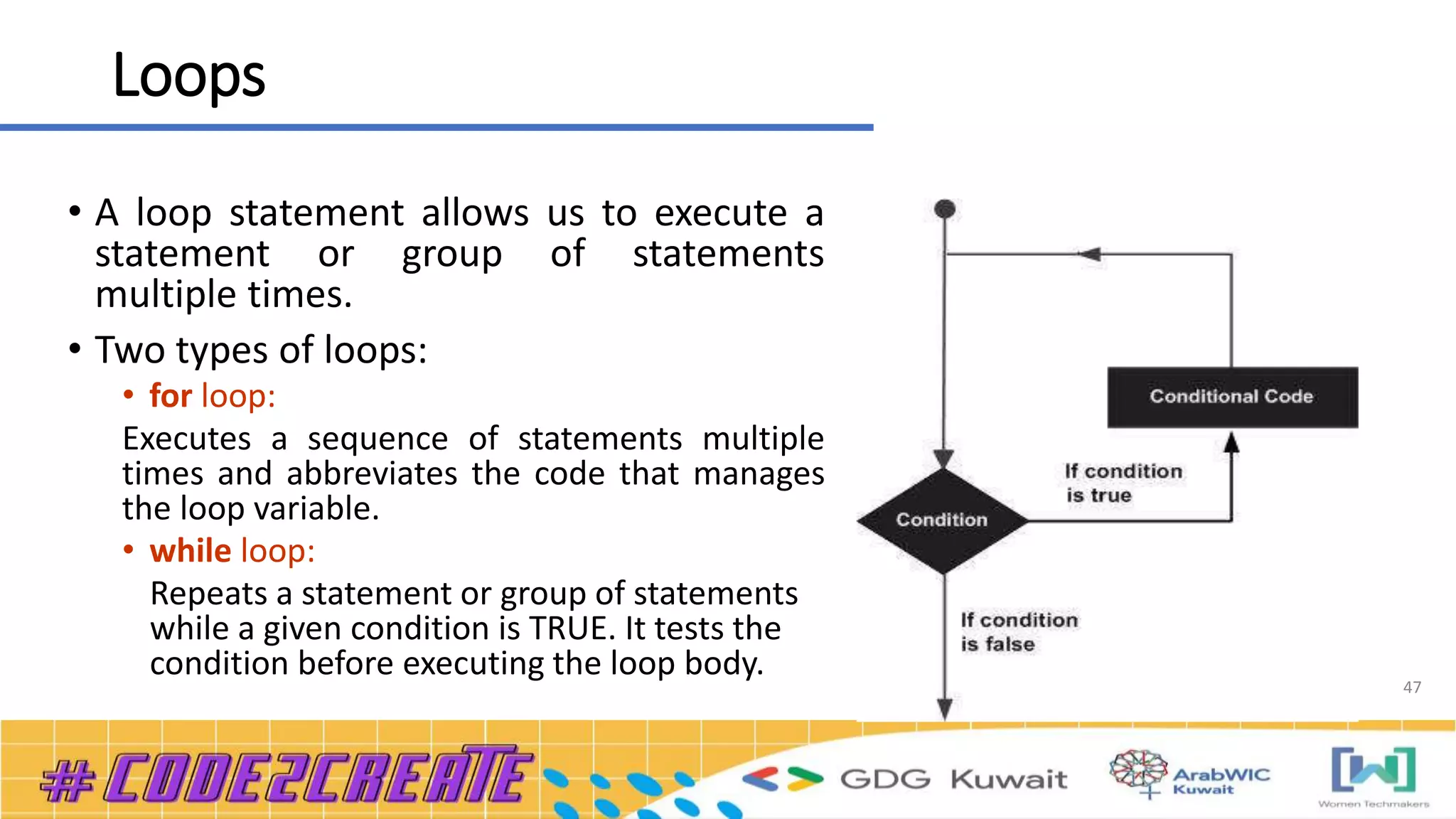 Loops

• A loop statement allows us to execute a statement or group of statements multiple times.

• Two types of loops:

• for loop:

Executes a sequence of statements multiple times and abbreviates the code that manages the loop variable.

• while loop:

Repeats a statement or group of statements while a given condition is TRUE. It tests the condition before executing the loop body.

Conditional Code

If condition is true

Condition

If condition is false

47

#CODE2CREATE

GDG Kuwait

ArabWIC Kuwait

Women Techmakers